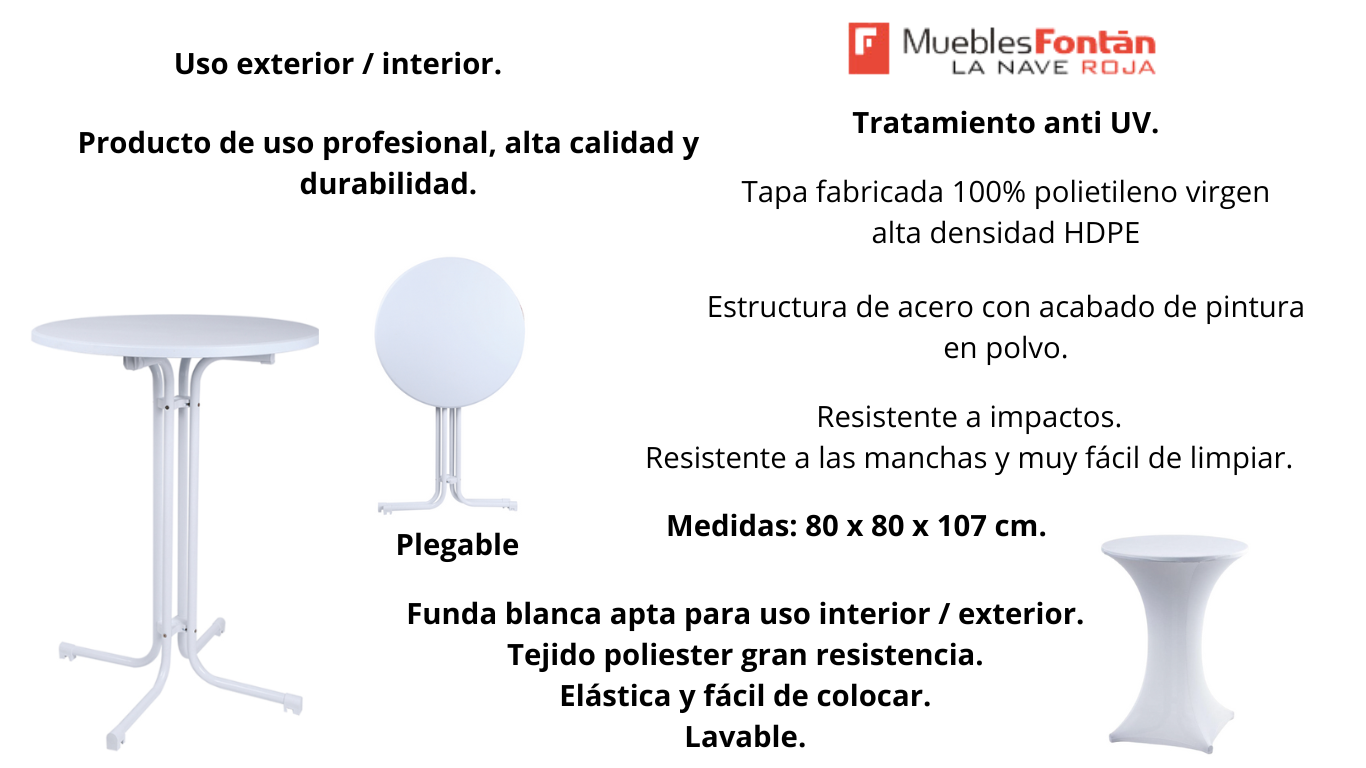 Uso exterior / interior.

Producto de uso profesional, alta calidad y durabilidad.

MueblesFontán
LA NAVE ROJA

Tratamiento anti UV.

Tapa fabricada 100% polietileno virgen alta densidad HDPE

Estructura de acero con acabado de pintura en polvo.

Resistente a impactos.
Resistente a las manchas y muy fácil de limpiar.

Plegable

Medidas: 80 x 80 x 107 cm.

Funda blanca apta para uso interior / exterior.
Tejido poliester gran resistencia.
Elástica y fácil de colocar.
Lavable.